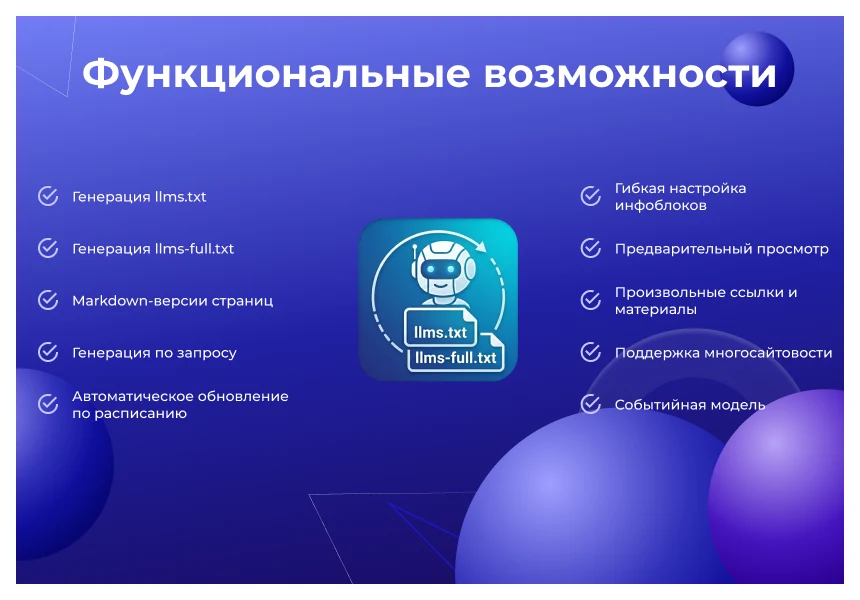 Функциональные возможности

Генерация llms.txt

Генерация llms-full.txt

Markdown-версии страниц

Генерация по запросу

Автоматическое обновление по расписанию

llms.txt

llms-full.txt

Гибкая настройка инфоблоков

Предварительный просмотр

Произвольные ссылки и материалы

Поддержка многосайтовости

Событийная модель